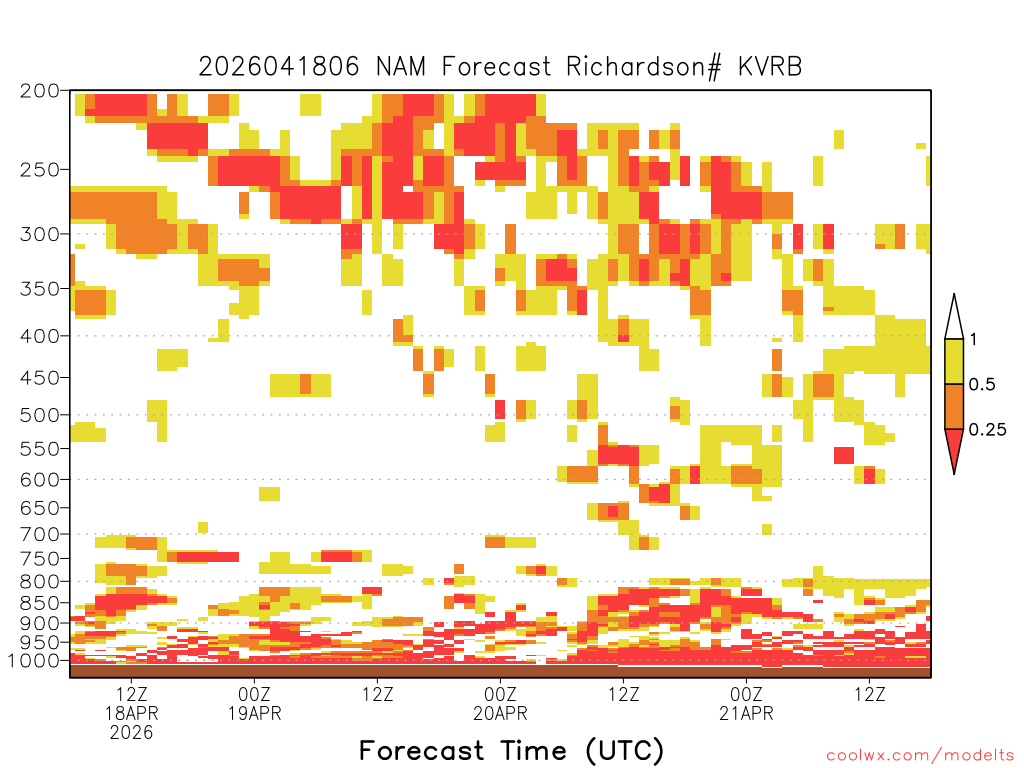 2026041806 NAM Forecast Richardson# KVRB

200
250
300
350
400
450
500
550
600
650
700
750
800
850
900
950
1000

1
0.5
0.25

12Z
18APR
2026
00Z
19APR
12Z
00Z
20APR
12Z
00Z
21APR
12Z

Forecast Time (UTC)

coolwx.com/modelts